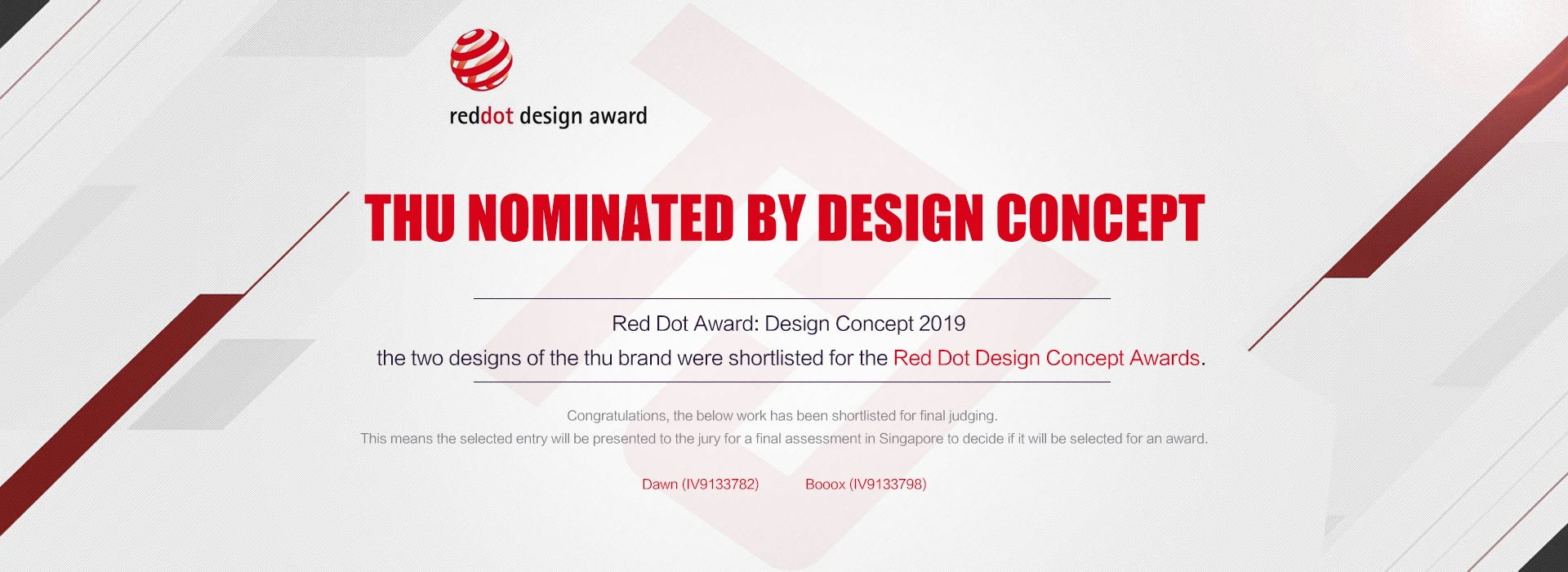 reddot design award

THU NOMINATED BY DESIGN CONCEPT

Red Dot Award: Design Concept 2019

the two designs of the thu brand were shortlisted for the Red Dot Design Concept Awards.

Congratulations, the below work has been shortlisted for final judging.
This means the selected entry will be presented to the jury for a final assessment in Singapore to decide if it will be selected for an award.

Dawn (IV9133782) Booox (IV9133798)